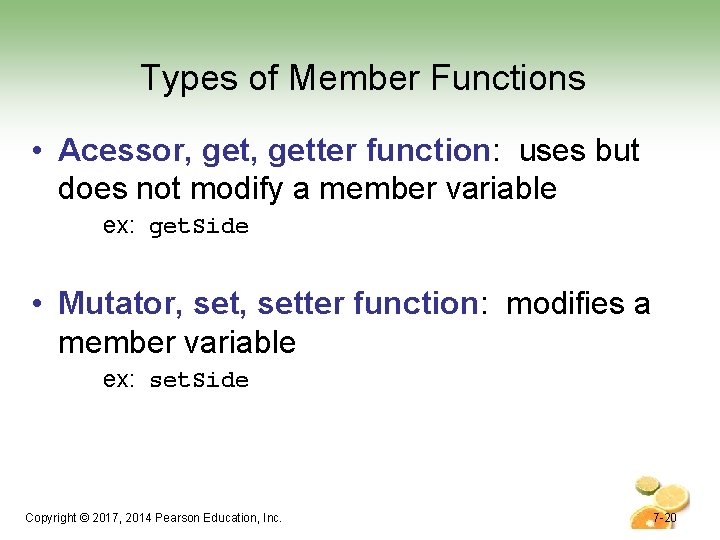 Types of Member Functions

• Acessor, get, getter function: uses but does not modify a member variable
ex: getSide

• Mutator, set, setter function: modifies a member variable
ex: setSide

Copyright © 2017, 2014 Pearson Education, Inc.

7-20